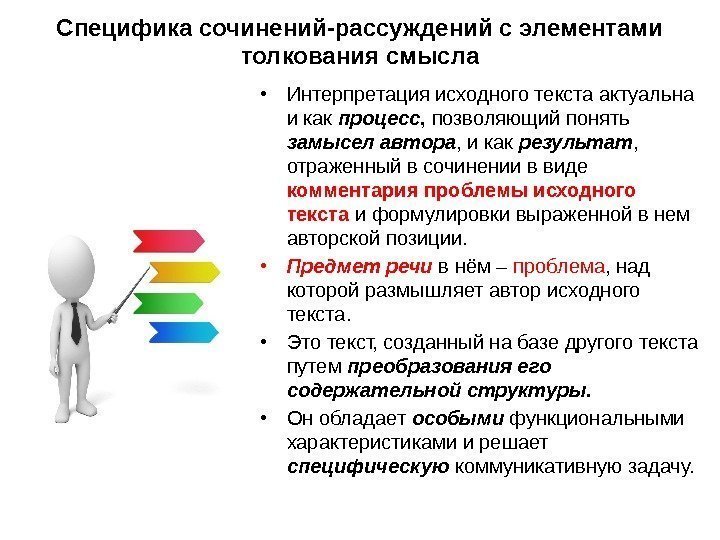 Специфика сочинений-рассуждений с элементами толкования смысла

• Интерпретация исходного текста актуальна и как процесс, позволяющий понять замысел автора, и как результат, отраженный в сочинении в виде комментария проблемы исходного текста и формулировки выраженной в нем авторской позиции.

• Предмет речи в нём – проблема, над которой размышляет автор исходного текста.

• Это текст, созданный на базе другого текста путем преобразования его содержательной структуры.

• Он обладает особыми функциональными характеристиками и решает специфическую коммуникативную задачу.